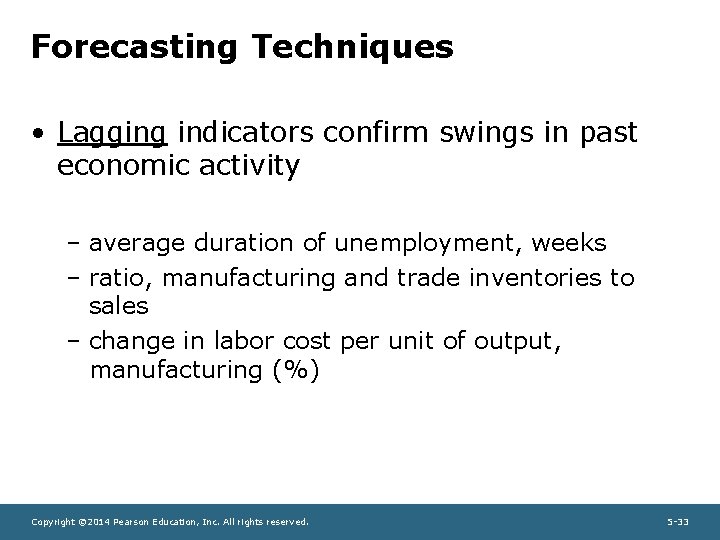 Forecasting Techniques

• Lagging indicators confirm swings in past economic activity

– average duration of unemployment, weeks
– ratio, manufacturing and trade inventories to sales
– change in labor cost per unit of output, manufacturing (%)

Copyright ©2014 Pearson Education, Inc. All rights reserved.
5-33